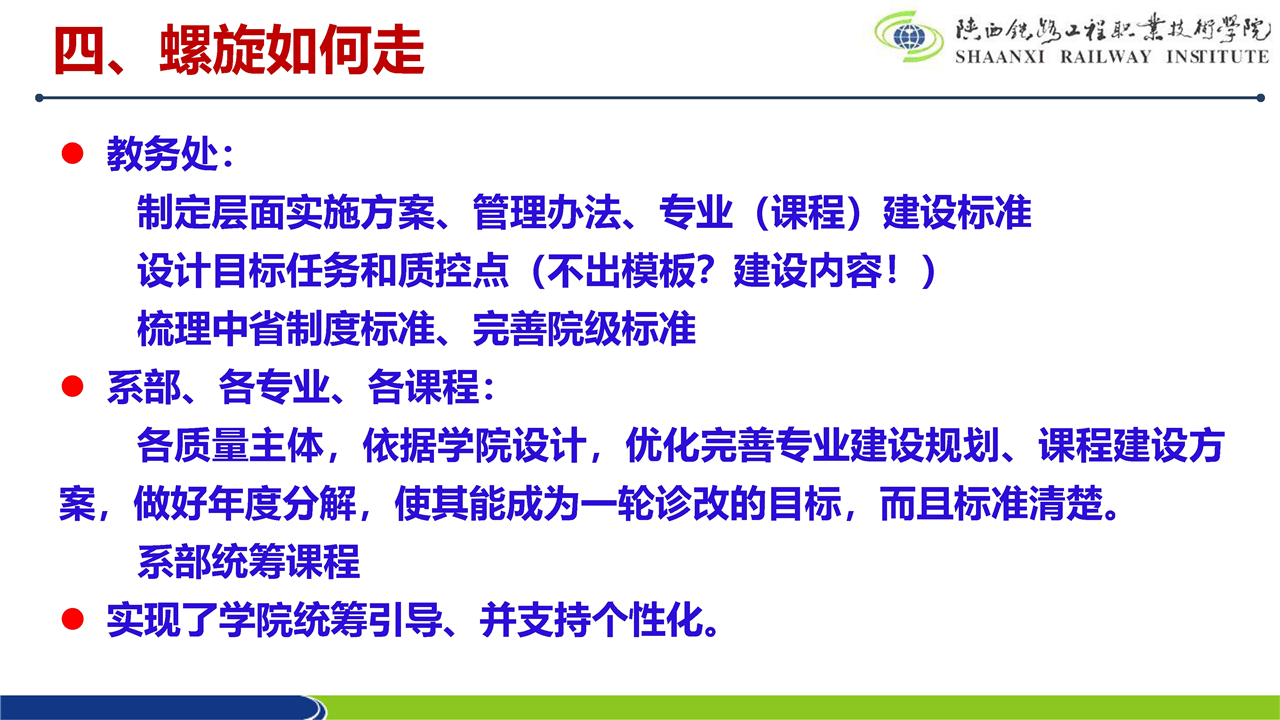 四、螺旋如何走

陕西铁路工程职业技术学院
SHAANXI RAILWAY INSTITUTE

● 教务处：

制定层面实施方案、管理办法、专业（课程）建设标准

设计目标任务和质控点（不出模板？建设内容！）

梳理中省制度标准、完善院级标准

● 系部、各专业、各课程：

各质量主体，依据学院设计，优化完善专业建设规划、课程建设方案，做好年度分解，使其能成为一轮诊改的目标，而且标准清楚。

系部统筹课程

● 实现了学院统筹引导、并支持个性化。